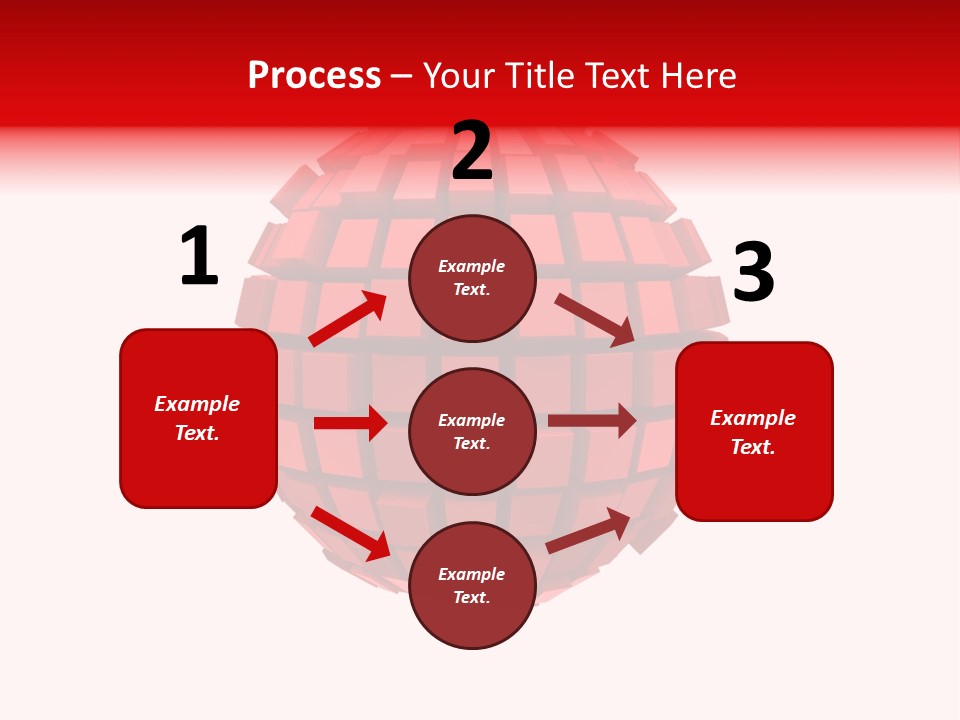 Process – Your Title Text Here

1

Example Text.

2

Example Text.

Example Text.

Example Text.

3

Example Text.